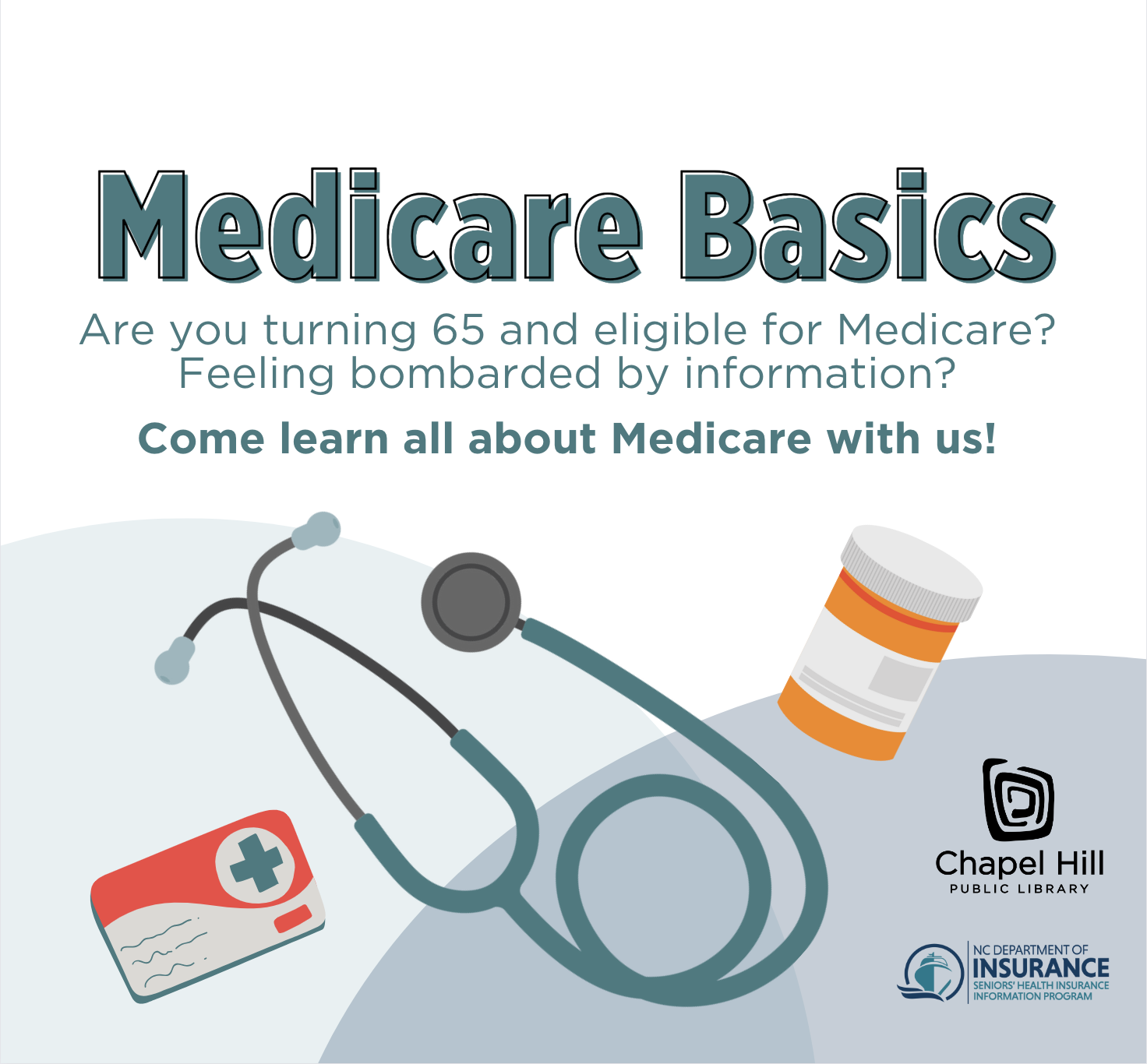 Medicare Basics

Are you turning 65 and eligible for Medicare? Feeling bombarded by information?

Come learn all about Medicare with us!

Chapel Hill
PUBLIC LIBRARY

NC DEPARTMENT OF
INSURANCE
SENIORS' HEALTH INSURANCE INFORMATION PROGRAM